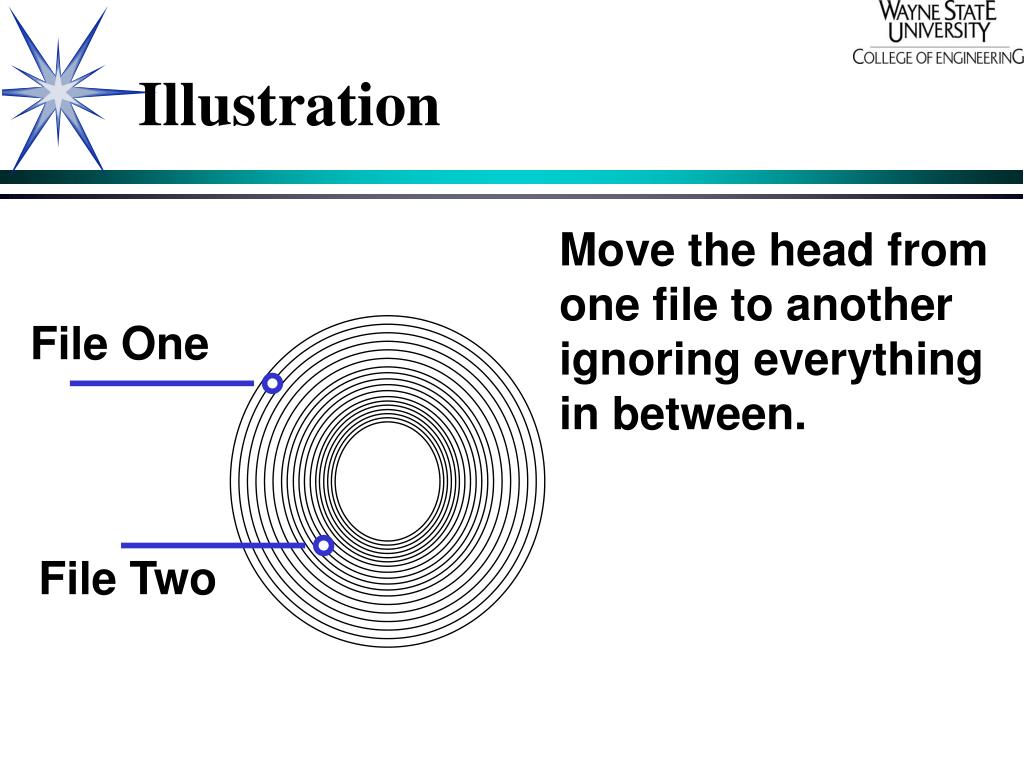 WAYNE STATE UNIVERSITY
COLLEGE OF ENGINEERING

Illustration

File One

File Two

Move the head from one file to another ignoring everything in between.